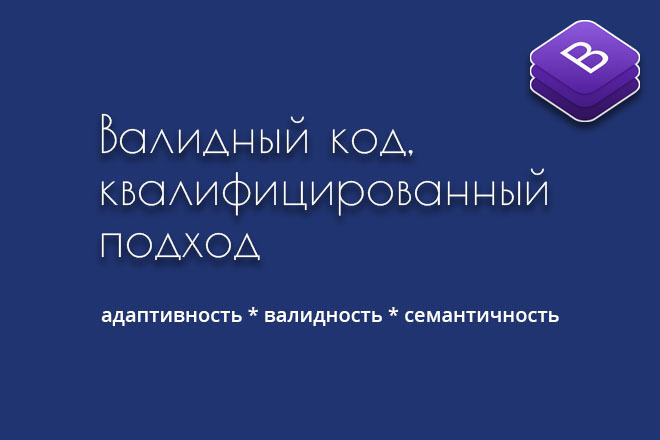 B

Валидный код, квалифицированный подход

адаптивность * валидность * семантичность